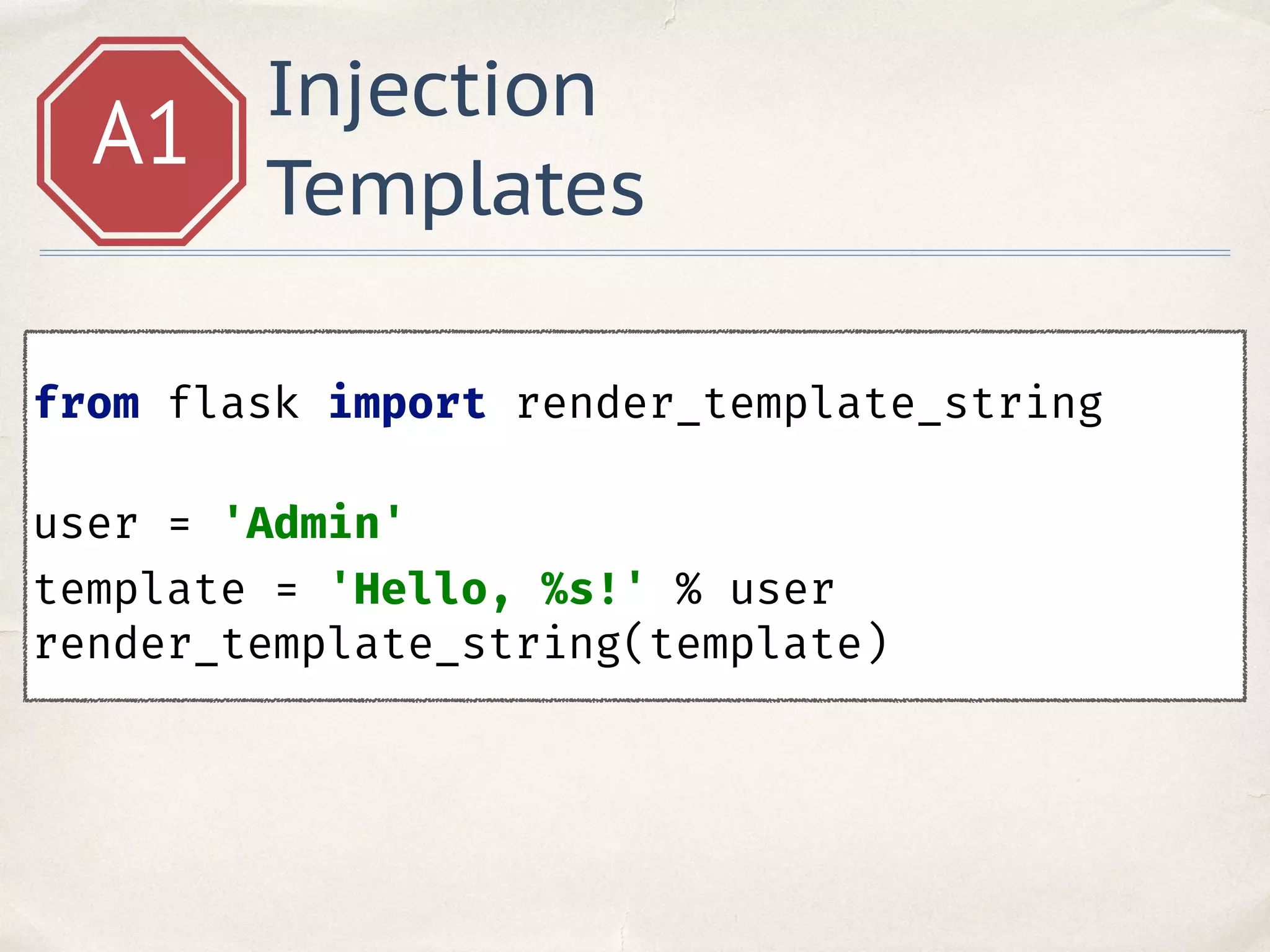 A1 Injection
Templates

from flask import render_template_string

user = 'Admin'
template = 'Hello, %s!' % user
render_template_string(template)